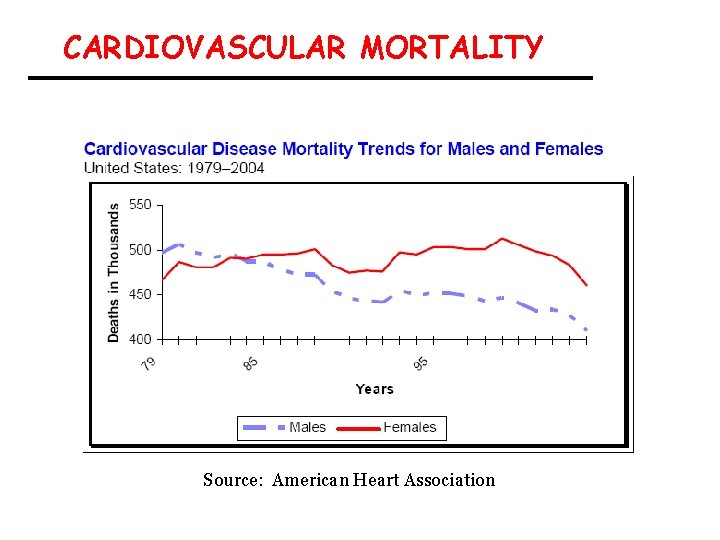 CARDIOVASCULAR MORTALITY

Cardiovascular Disease Mortality Trends for Males and Females
United States: 1979–2004

Deaths in Thousands

550
500
450
400

79
85
95

Years

Males
Females

Source: American Heart Association